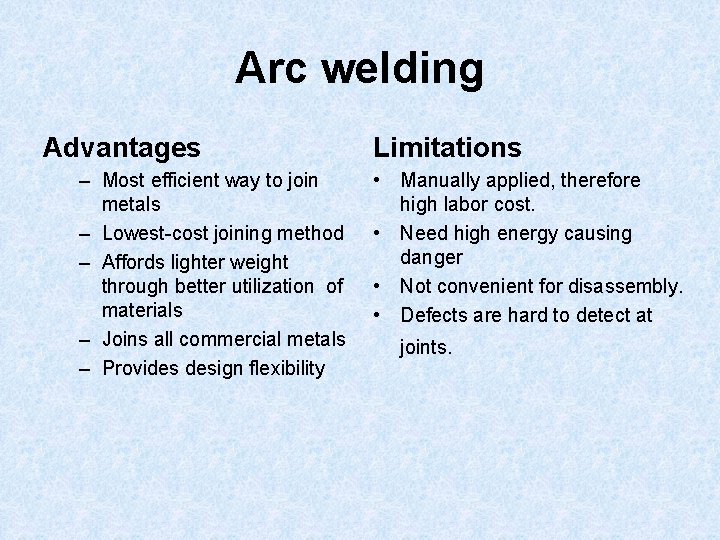 Arc welding

Advantages

– Most efficient way to join metals
– Lowest-cost joining method
– Affords lighter weight through better utilization of materials
– Joins all commercial metals
– Provides design flexibility

Limitations

• Manually applied, therefore high labor cost.
• Need high energy causing danger
• Not convenient for disassembly.
• Defects are hard to detect at joints.